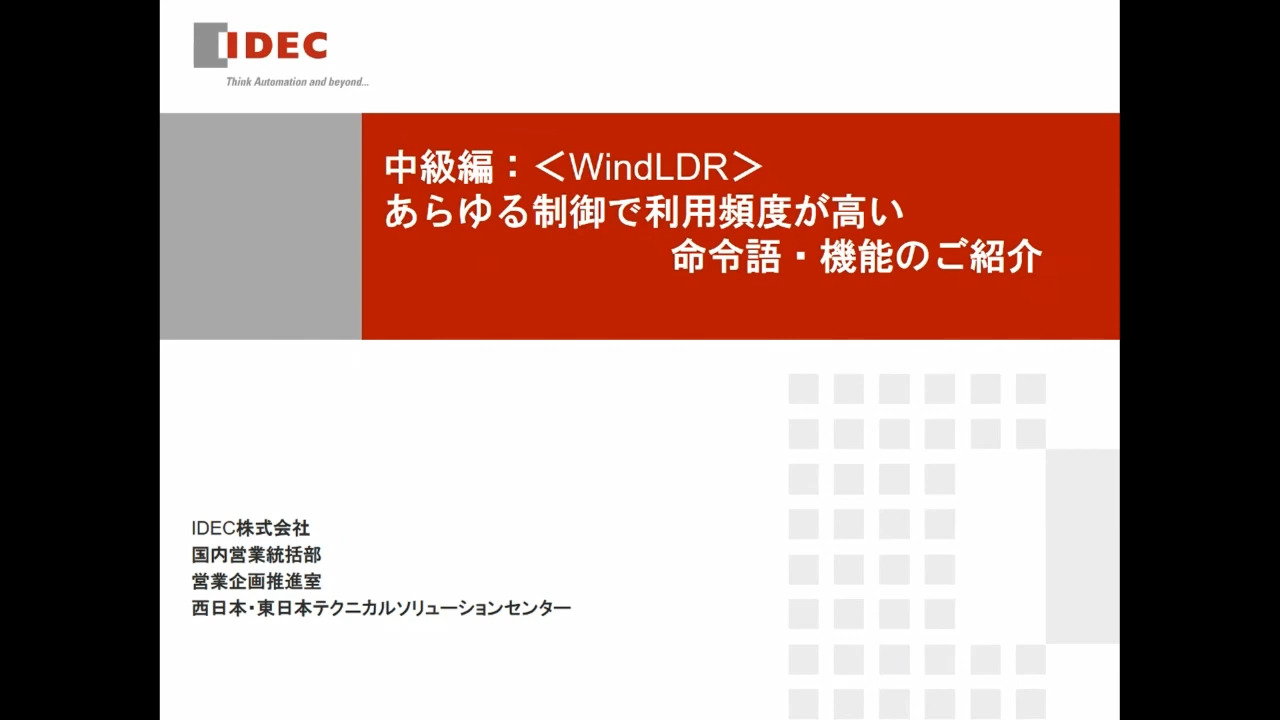 IDEC
Think Automation and beyond...

中級編：＜WindLDR＞
あらゆる制御で利用頻度が高い
命令語・機能のご紹介

IDEC株式会社
国内営業統括部
営業企画推進室
西日本・東日本テクニカルソリューションセンター